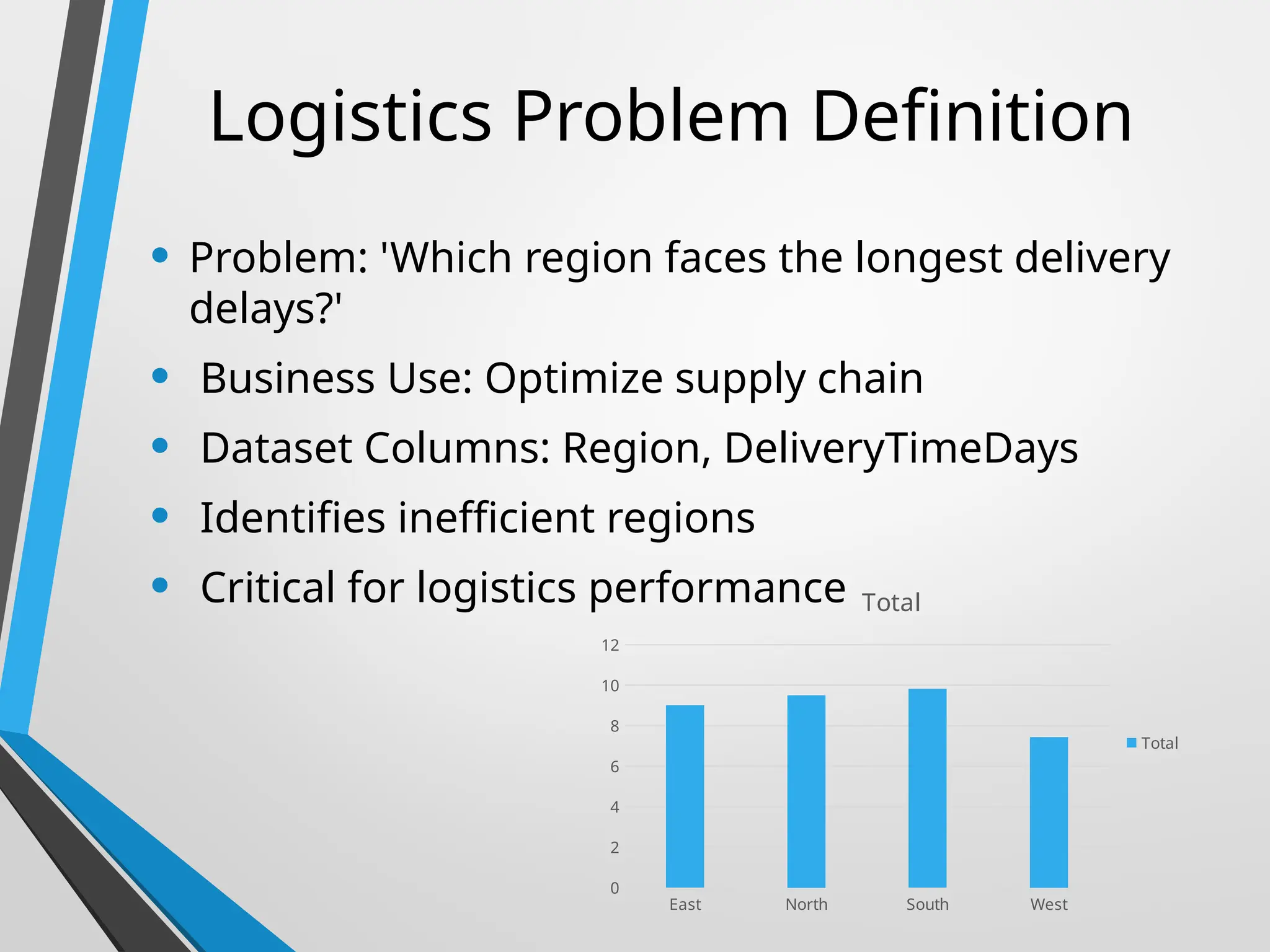 Logistics Problem Definition

• Problem: 'Which region faces the longest delivery delays?'
• Business Use: Optimize supply chain
• Dataset Columns: Region, DeliveryTimeDays
• Identifies inefficient regions
• Critical for logistics performance

Total

12
10
8
6
4
2
0

East North South West

Total